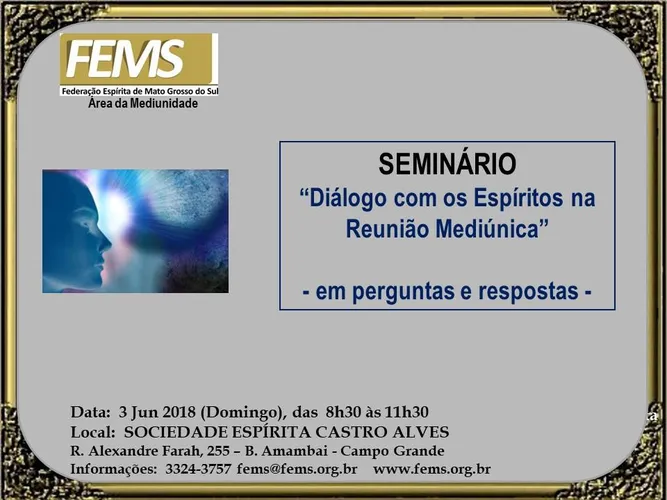 FEMS
Federação Espírita de Mato Grosso do Sul
Área da Mediunidade

SEMINÁRIO
“Diálogo com os Espíritos na Reunião Mediúnica”

- em perguntas e respostas -

Data: 3 Jun 2018 (Domingo), das 8h30 às 11h30
Local: SOCIEDADE ESPÍRITA CASTRO ALVES
R. Alexandre Farah, 255 – B. Amambai - Campo Grande
Informações: 3324-3757 fems@fems.org.br www.fems.org.br